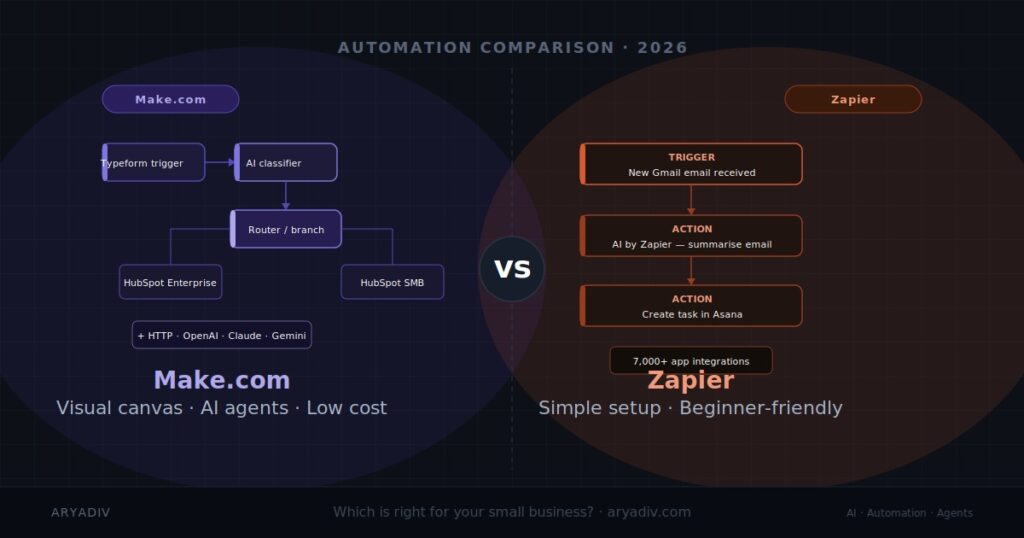 AUTOMATION COMPARISON · 2026

Make.com

Typeform trigger

AI classifier

Router / branch

HubSpot Enterprise

HubSpot SMB

+ HTTP · OpenAI · Claude · Gemini

Make.com

Visual canvas · AI agents · Low cost

VS

Zapier

TRIGGER
New Gmail email received

ACTION
AI by Zapier — summarise email

ACTION
Create task in Asana

7,000+ app integrations

Zapier

Simple setup · Beginner-friendly

ARYADIV

Which is right for your small business? · aryadiv.com

AI · Automation · Agents